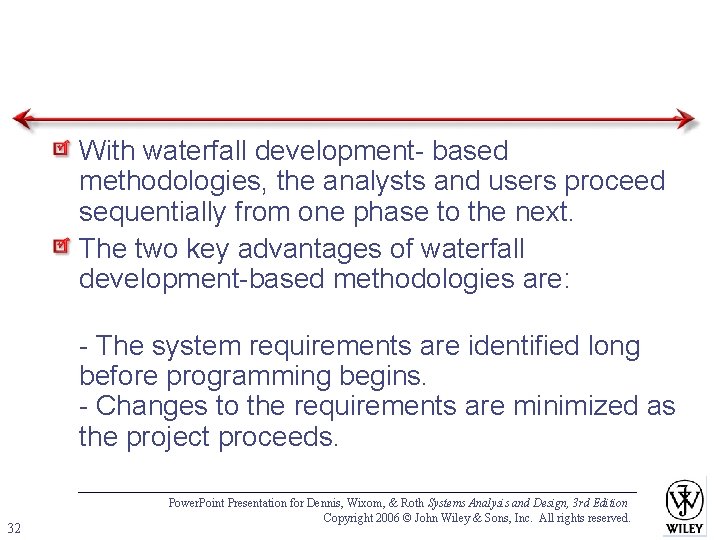 With waterfall development- based methodologies, the analysts and users proceed sequentially from one phase to the next.

The two key advantages of waterfall development-based methodologies are:

- The system requirements are identified long before programming begins.
- Changes to the requirements are minimized as the project proceeds.

PowerPoint Presentation for Dennis, Wixom, & Roth Systems Analysis and Design, 3rd Edition
Copyright 2006 © John Wiley & Sons, Inc. All rights reserved.

32

WILEY